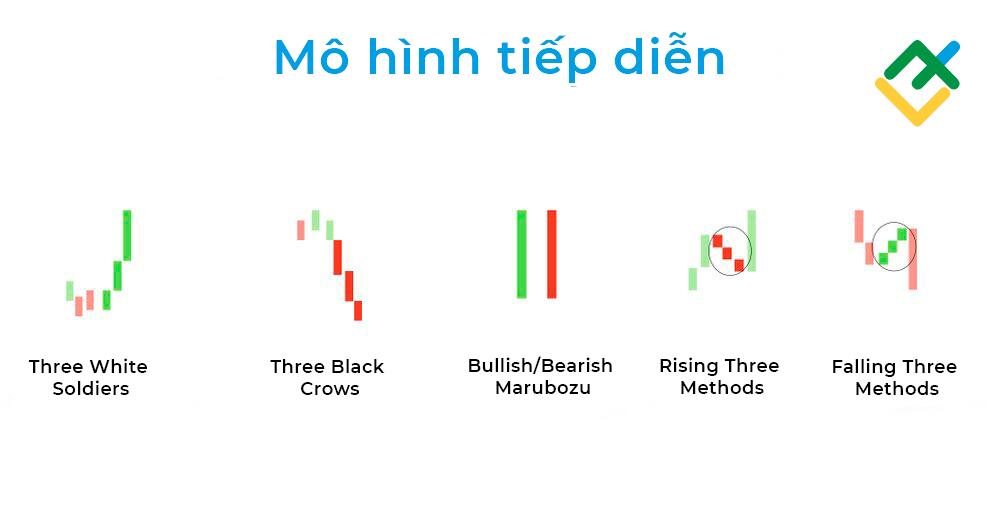 Mô hình tiếp diễn

Three White Soldiers

Three Black Crows

Bullish/Bearish Marubozu

Rising Three Methods

Falling Three Methods